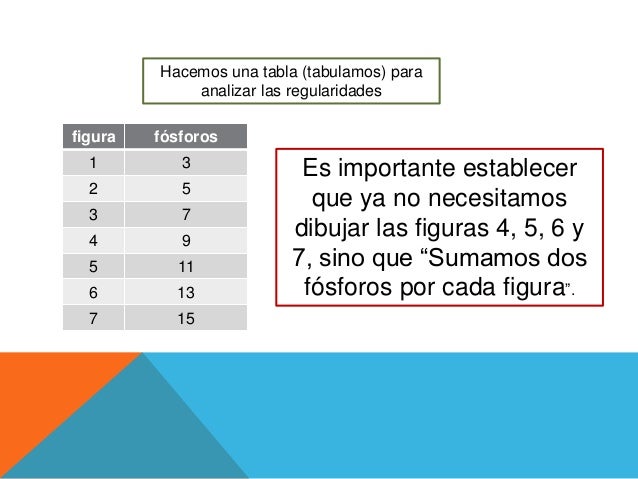 Hacemos una tabla (tabulamos) para analizar las regularidades

| figura | fósforos |
|---|---|
| 1 | 3 |
| 2 | 5 |
| 3 | 7 |
| 4 | 9 |
| 5 | 11 |
| 6 | 13 |
| 7 | 15 |

Es importante establecer que ya no necesitamos dibujar las figuras 4, 5, 6 y 7, sino que “Sumamos dos fósforos por cada figura”.